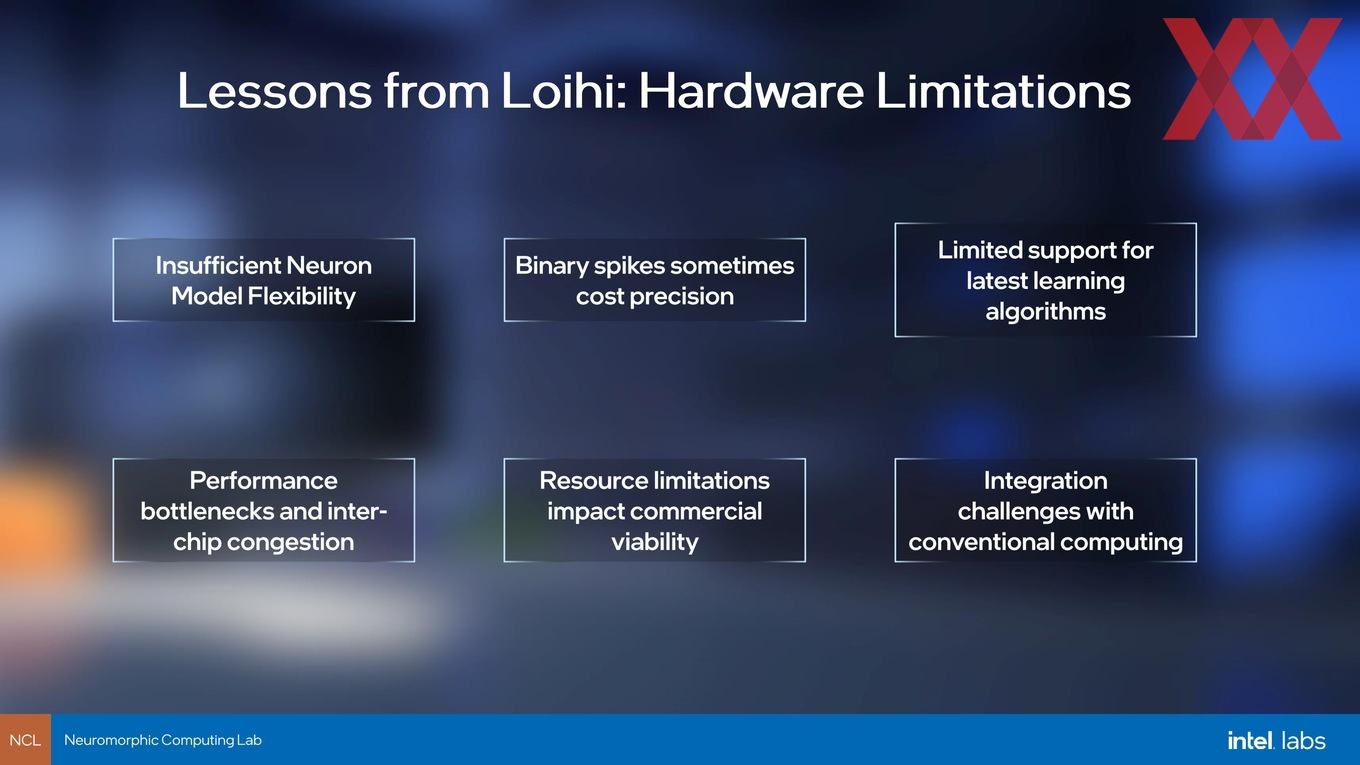 Lessons from Loihi: Hardware Limitations

Insufficient Neuron Model Flexibility

Binary spikes sometimes cost precision

Limited support for latest learning algorithms

Performance bottlenecks and inter-chip congestion

Resource limitations impact commercial viability

Integration challenges with conventional computing

NCL Neuromorphic Computing Lab

intel. labs